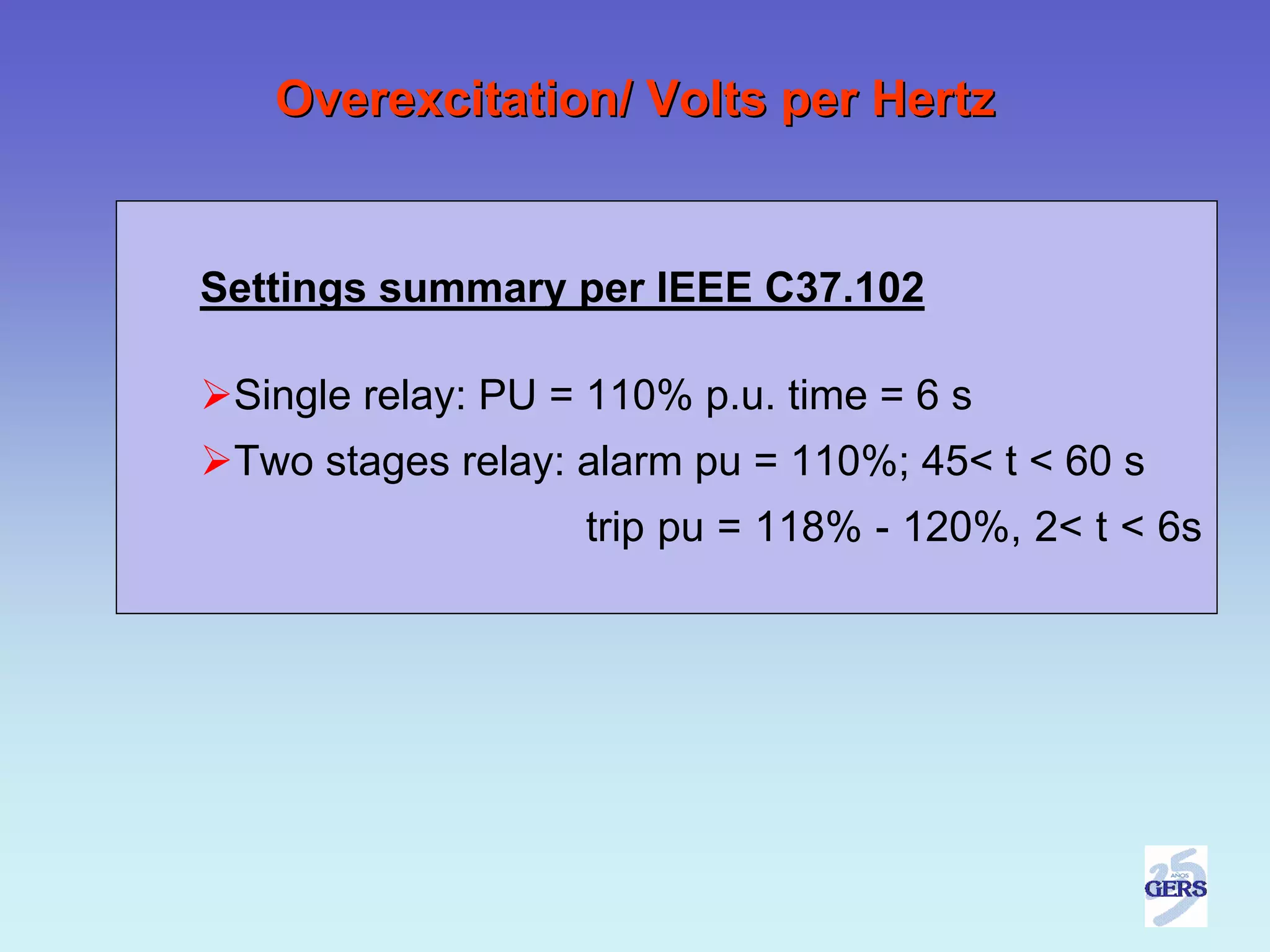 Overexcitation/ Volts per Hertz

Settings summary per IEEE C37.102

➢Single relay: PU = 110% p.u. time = 6 s

➢Two stages relay: alarm pu = 110%; 45< t < 60 s
trip pu = 118% - 120%, 2< t < 6s

25 AÑOS GERS